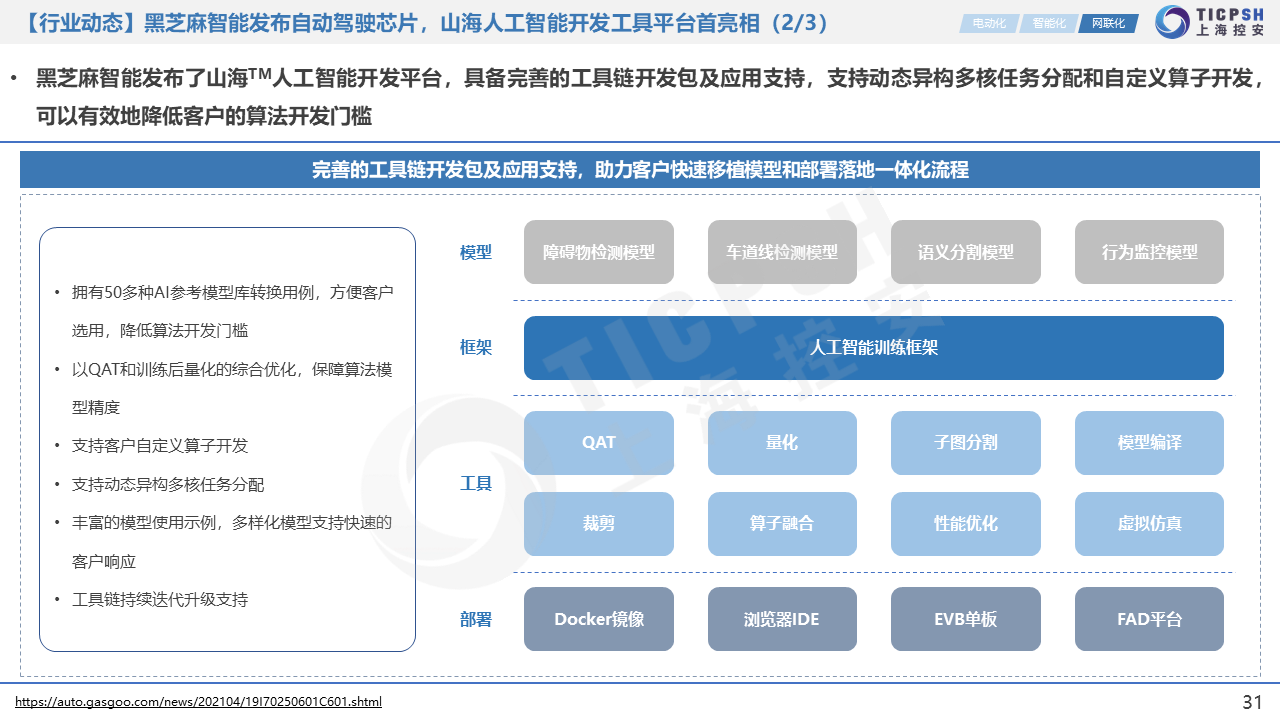 【行业动态】黑芝麻智能发布自动驾驶芯片，山海人工智能开发工具平台首亮相（2/3）

电动化 智能化 网联化

TICPSH 上海控安

• 黑芝麻智能发布了山海™人工智能开发平台，具备完善的工具链开发包及应用支持，支持动态异构多核任务分配和自定义算子开发，可以有效地降低客户的算法开发门槛

完善的工具链开发包及应用支持，助力客户快速移植模型和部署落地一体化流程

• 拥有50多种AI参考模型库转换用例，方便客户选用，降低算法开发门槛
• 以QAT和训练后量化的综合优化，保障算法模型精度
• 支持客户自定义算子开发
• 支持动态异构多核任务分配
• 丰富的模型使用示例，多样化模型支持快速的客户响应
• 工具链持续迭代升级支持

模型
障碍物检测模型
车道线检测模型
语义分割模型
行为监控模型

框架
人工智能训练框架

工具
QAT
量化
子图分割
模型编译
裁剪
算子融合
性能优化
虚拟仿真

部署
Docker镜像
浏览器IDE
EVB单板
FAD平台

TICPSH 上海控安

https://auto.gasgoo.com/news/202104/19I70250601C601.shtml

31